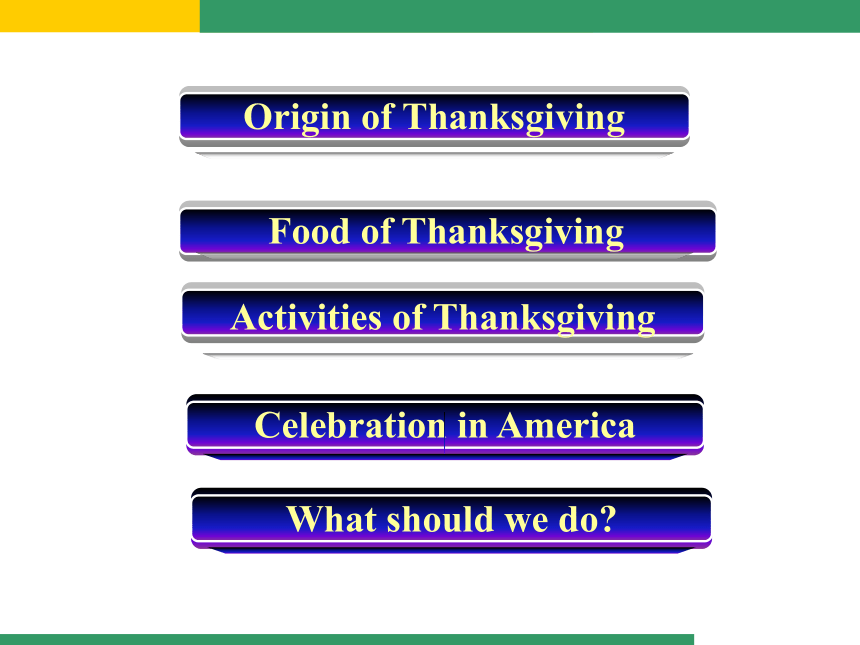 Origin of Thanksgiving

Food of Thanksgiving

Activities of Thanksgiving

Celebration in America

What should we do?